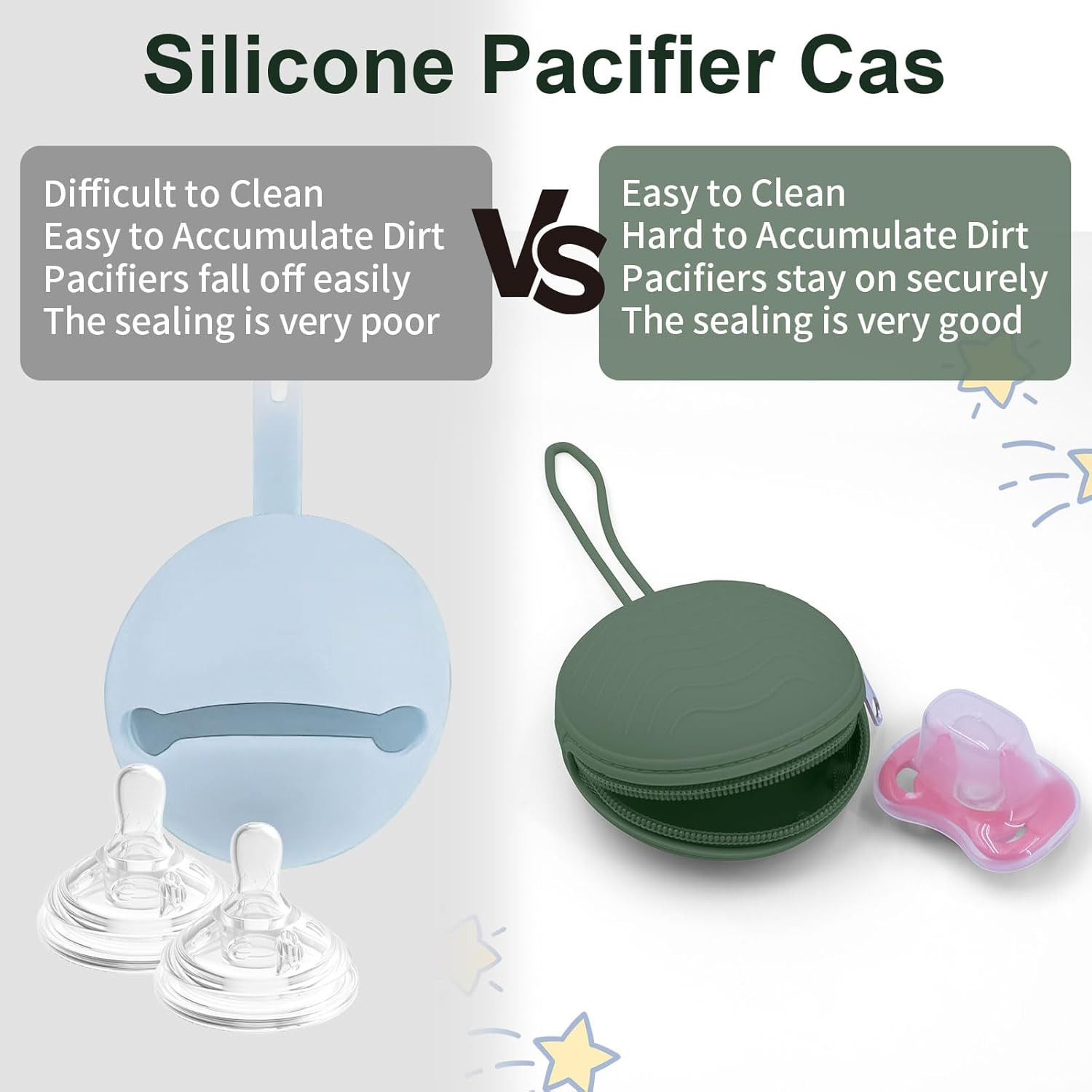 Silicone Pacifier Cas

Difficult to Clean
Easy to Accumulate Dirt
Pacifiers fall off easily
The sealing is very poor

VS

Easy to Clean
Hard to Accumulate Dirt
Pacifiers stay on securely
The sealing is very good